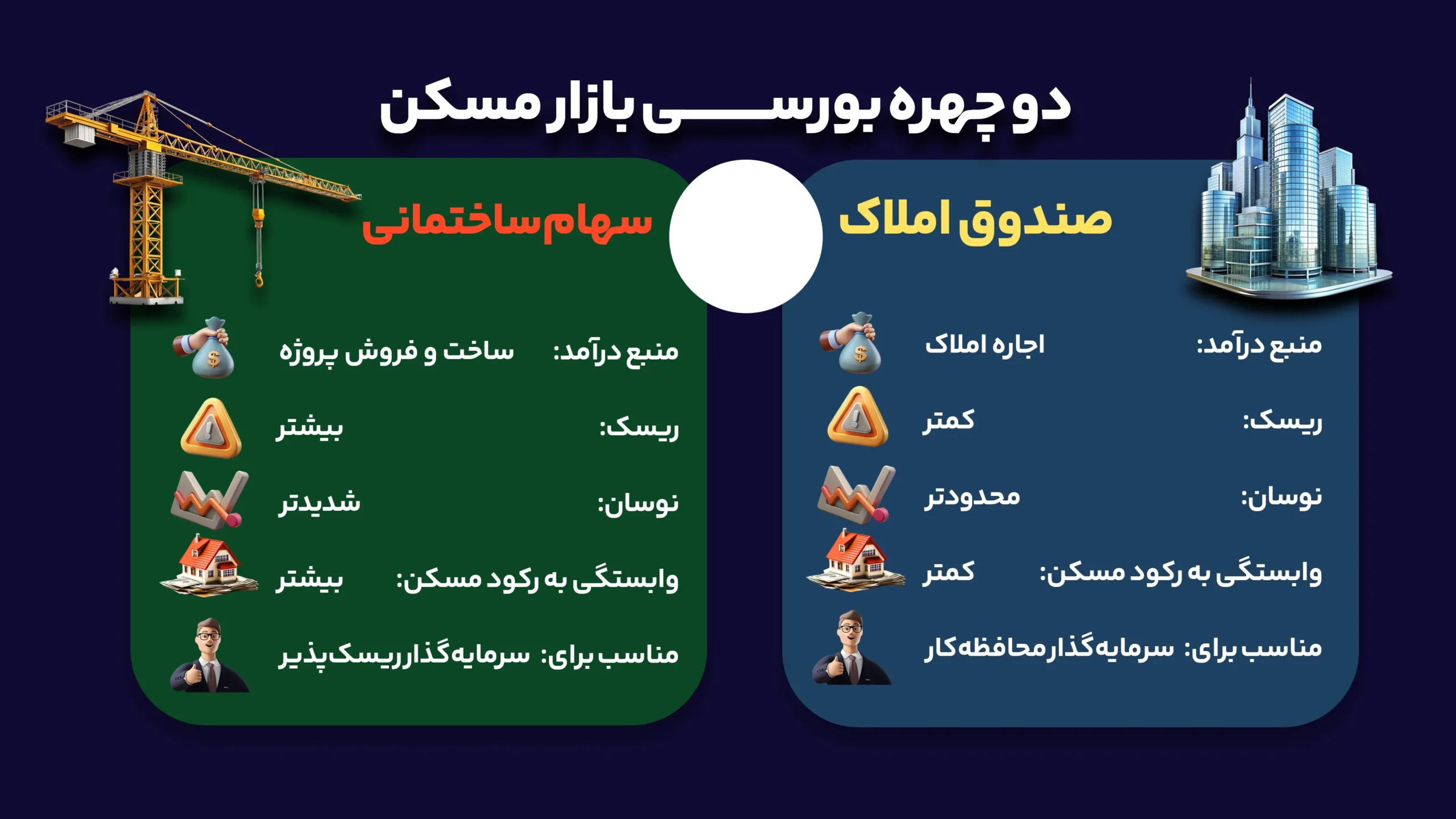 دو چهره بورسی بازار مسکن

صندوق املاک

منبع درآمد: اجاره املاک

ریسک: کمتر

نوسان: محدودتر

وابستگی به رکود مسکن: کمتر

مناسب برای: سرمایه‌گذار محافظه‌کار

سهام ساختمانی

منبع درآمد: ساخت و فروش پروژه

ریسک: بیشتر

نوسان: شدیدتر

وابستگی به رکود مسکن: بیشتر

مناسب برای: سرمایه‌گذار ریسک‌پذیر